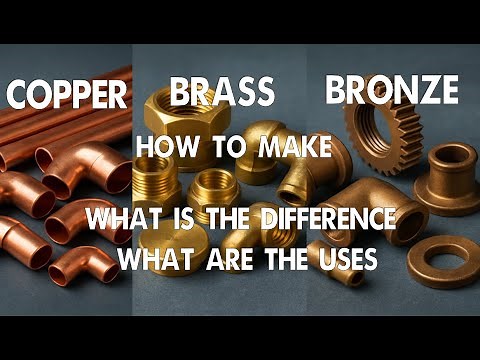 COPPER BRASS BRONZE

HOW TO MAKE

WHAT IS THE DIFFERENCE
WHAT ARE THE USES